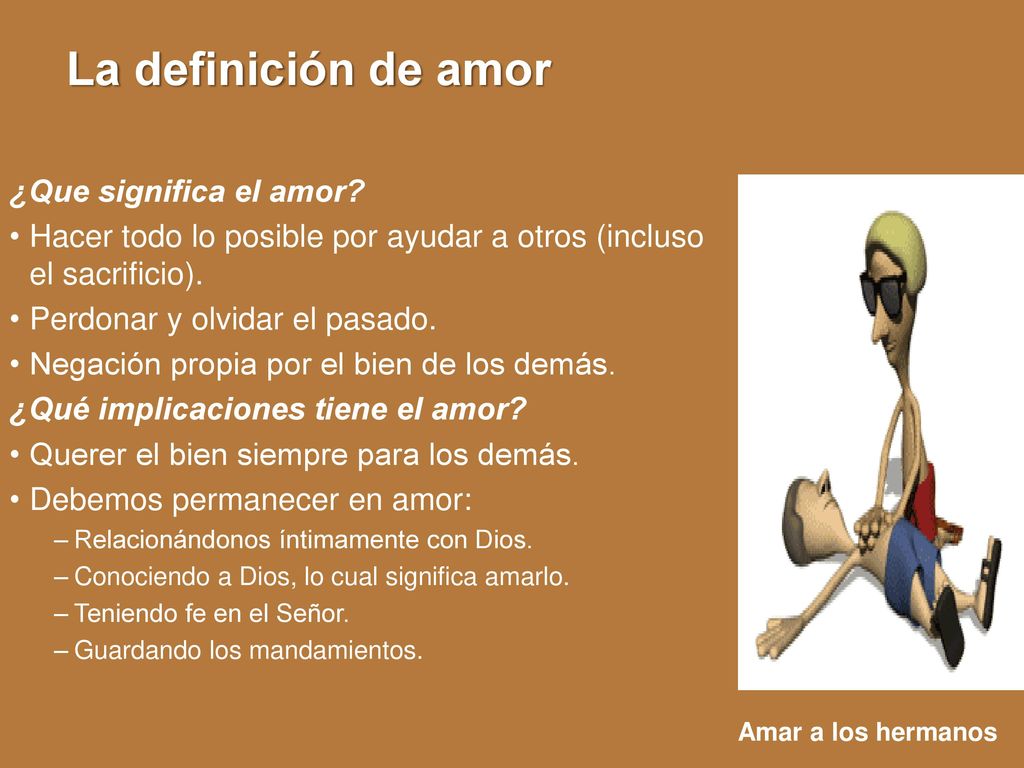 La definición de amor

¿Que significa el amor?

• Hacer todo lo posible por ayudar a otros (incluso el sacrificio).

• Perdonar y olvidar el pasado.

• Negación propia por el bien de los demás.

¿Qué implicaciones tiene el amor?

• Querer el bien siempre para los demás.

• Debemos permanecer en amor:

– Relacionándonos íntimamente con Dios.

– Conociendo a Dios, lo cual significa amarlo.

– Teniendo fe en el Señor.

– Guardando los mandamientos.

Amar a los hermanos